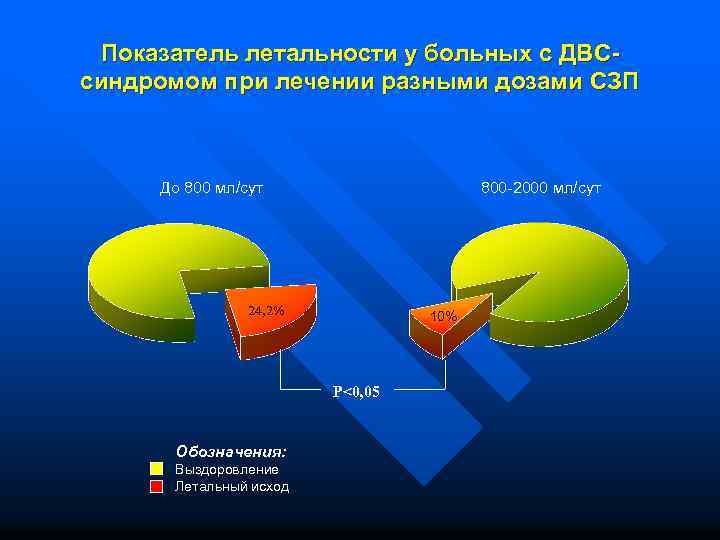 Показатель летальности у больных с ДВС-синдромом при лечении разными дозами СЗП

До 800 мл/сут

800-2000 мл/сут

24,2%

10%

P<0,05

Обозначения:
Выздоровление
Летальный исход